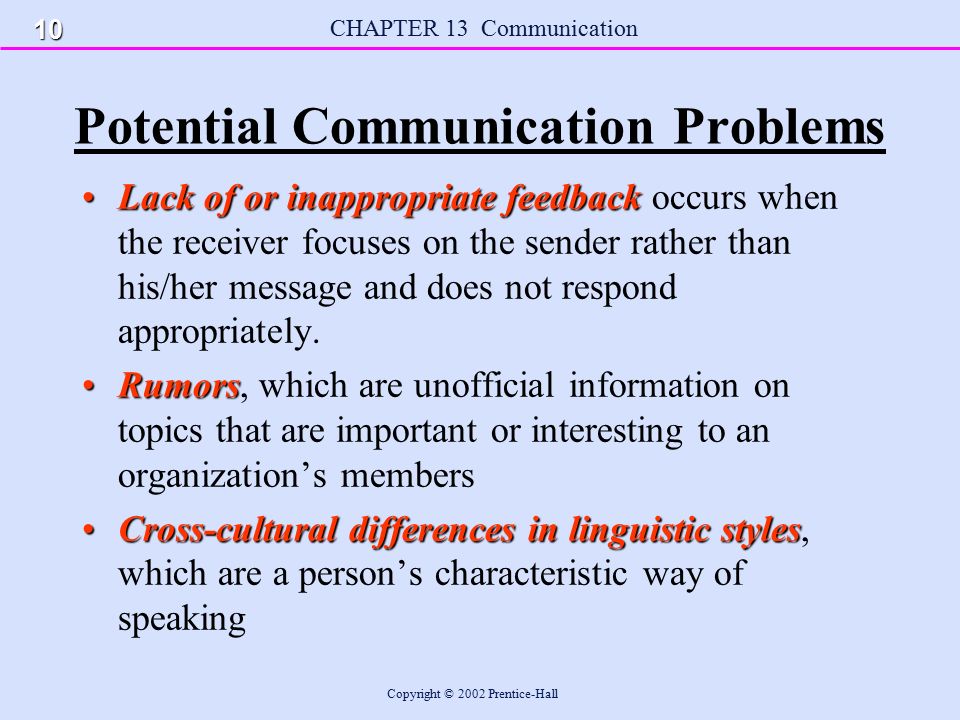 10

CHAPTER 13 Communication

Potential Communication Problems

• Lack of or inappropriate feedback occurs when the receiver focuses on the sender rather than his/her message and does not respond appropriately.

• Rumors, which are unofficial information on topics that are important or interesting to an organization's members

• Cross-cultural differences in linguistic styles, which are a person's characteristic way of speaking

Copyright © 2002 Prentice-Hall